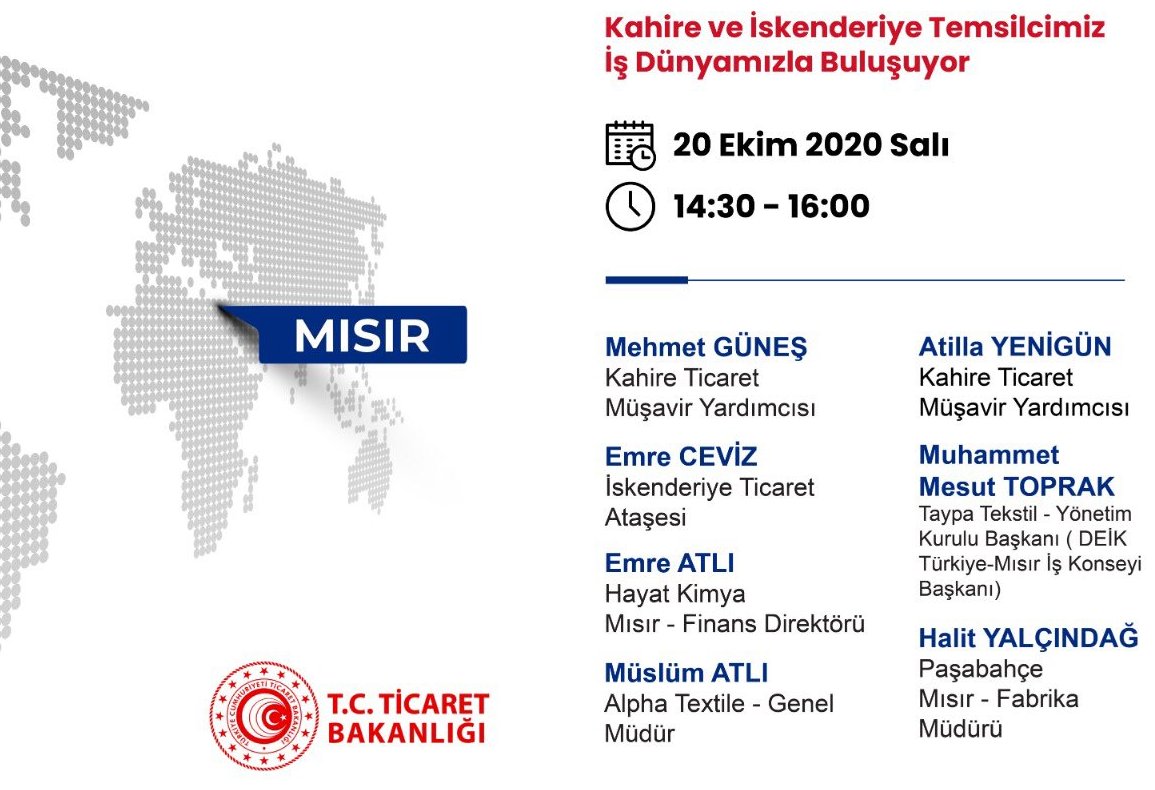 Kahire ve İskenderiye Temsilcimiz İş Dünyamızla Buluşuyor

20 Ekim 2020 Salı

14:30 - 16:00

MISIR

Mehmet GÜNEŞ
Kahire Ticaret Müşavir Yardımcısı

Emre CEVİZ
İskenderiye Ticaret Ataşesi

Emre ATLI
Hayat Kimya Mısır - Finans Direktörü

Müslüm ATLI
Alpha Textile - Genel Müdür

Atilla YENİGÜN
Kahire Ticaret Müşavir Yardımcısı

Muhammet Mesut TOPRAK
Taypa Tekstil - Yönetim Kurulu Başkanı ( DEİK Türkiye-Mısır İş Konseyi Başkanı)

Halit YALÇINDAĞ
Paşabahçe Mısır - Fabrika Müdürü

TÜRKİYE CUMHURİYETİ TİCARET BAKANLIĞI

T.C. TİCARET BAKANLIĞI